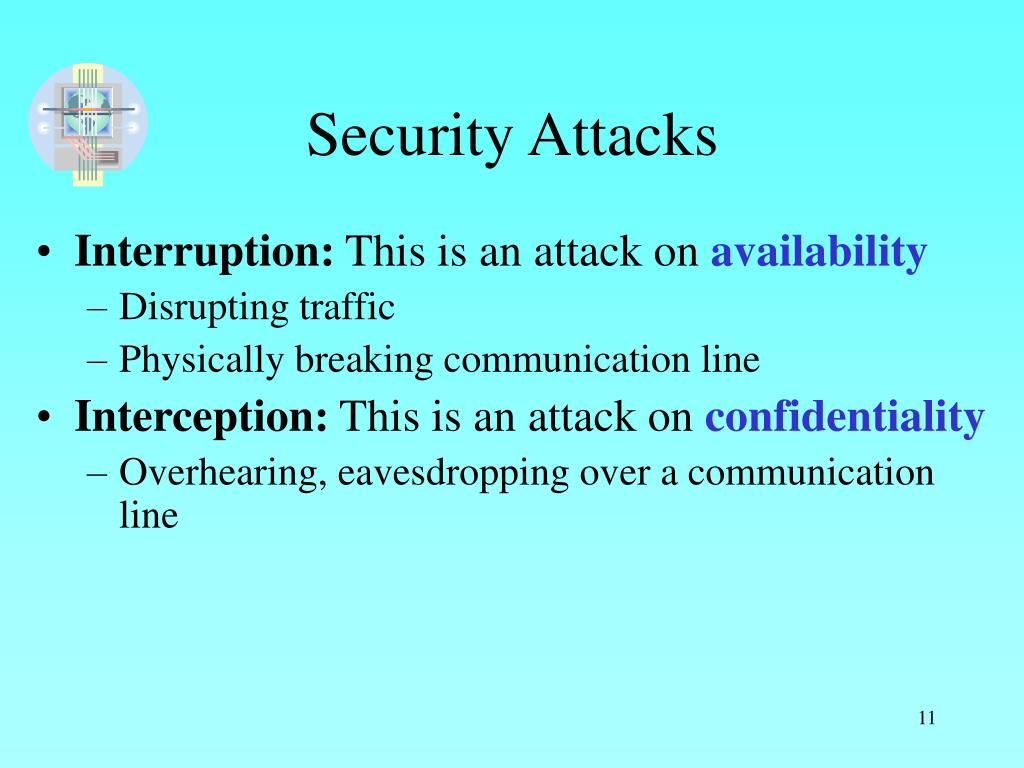 Security Attacks

• Interruption: This is an attack on availability
– Disrupting traffic
– Physically breaking communication line

• Interception: This is an attack on confidentiality
– Overhearing, eavesdropping over a communication line

11